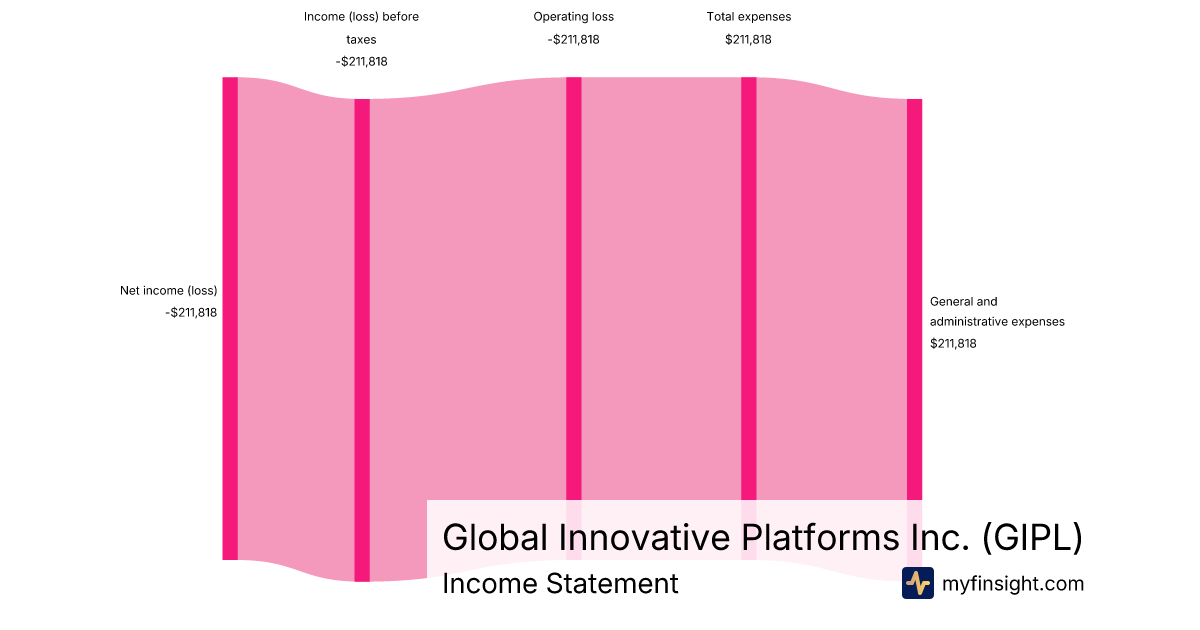 Income (loss) before taxes
-$211,818

Operating loss
-$211,818

Total expenses
$211,818

Net income (loss)
-$211,818

General and administrative expenses
$211,818

Global Innovative Platforms Inc. (GIPL)
Income Statement

myfinsight.com